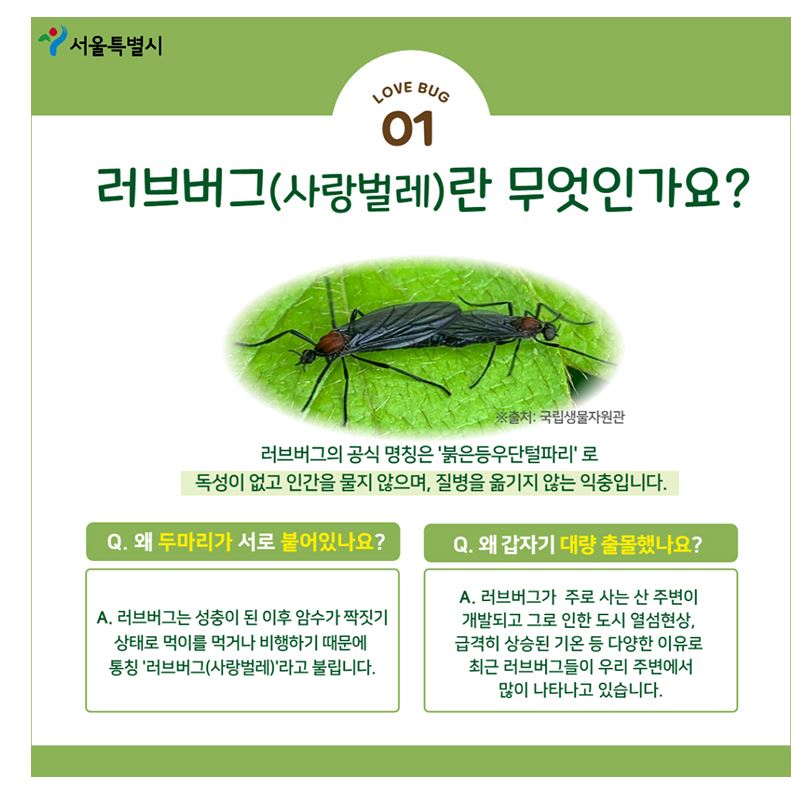 서울특별시

LOVE BUG
01

러브버그(사랑벌레)란 무엇인가요?

※출처: 국립생물자원관

러브버그의 공식 명칭은 '붉은등우단털파리' 로
독성이 없고 인간을 물지 않으며, 질병을 옮기지 않는 익충입니다.

Q. 왜 두마리가 서로 붙어있나요?

A. 러브버그는 성충이 된 이후 암수가 짝짓기 상태로 먹이를 먹거나 비행하기 때문에 통칭 '러브버그(사랑벌레)'라고 불립니다.

Q. 왜 갑자기 대량 출몰했나요?

A. 러브버그가 주로 사는 산 주변이 개발되고 그로 인한 도시 열섬현상, 급격히 상승된 기온 등 다양한 이유로 최근 러브버그들이 우리 주변에서 많이 나타나고 있습니다.